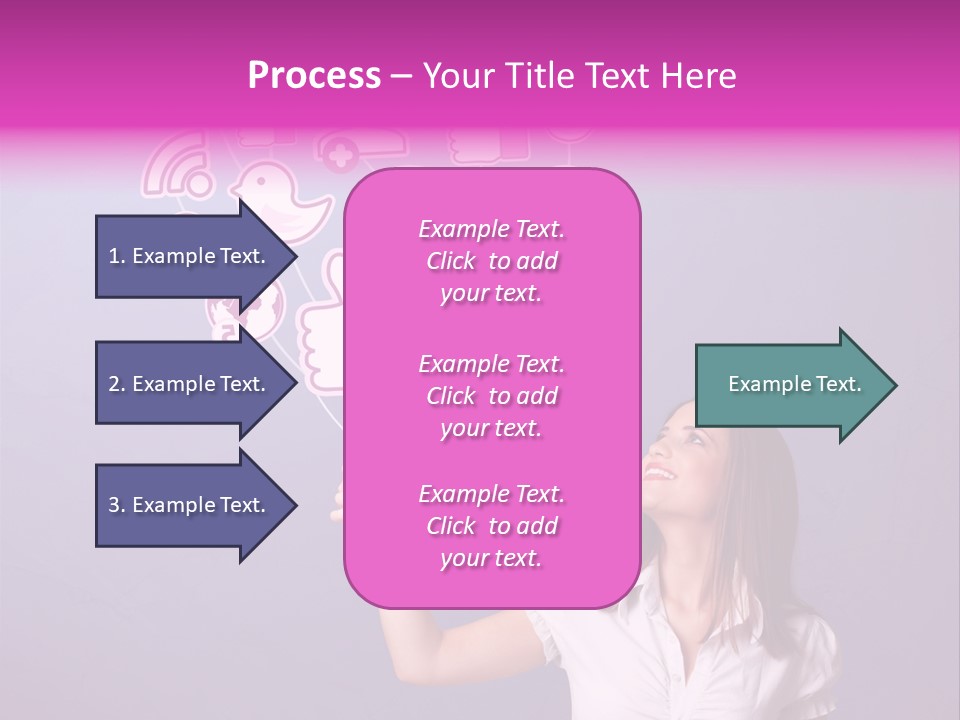 Process – Your Title Text Here

1. Example Text.

2. Example Text.

3. Example Text.

Example Text. Click to add your text.

Example Text. Click to add your text.

Example Text. Click to add your text.

Example Text.